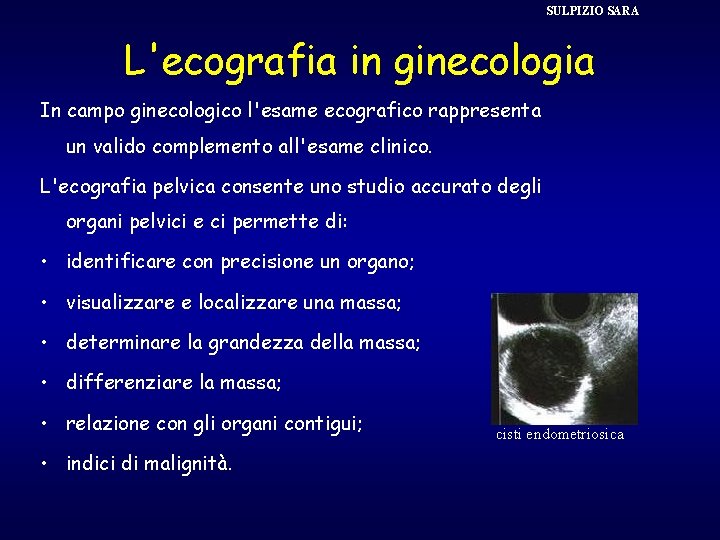 SULPIZIO SARA

L'ecografia in ginecologia

In campo ginecologico l'esame ecografico rappresenta un valido complemento all'esame clinico.

L'ecografia pelvica consente uno studio accurato degli organi pelvici e ci permette di:

• identificare con precisione un organo;
• visualizzare e localizzare una massa;
• determinare la grandezza della massa;
• differenziare la massa;
• relazione con gli organi contigui;
• indici di malignità.

cisti endometriosica